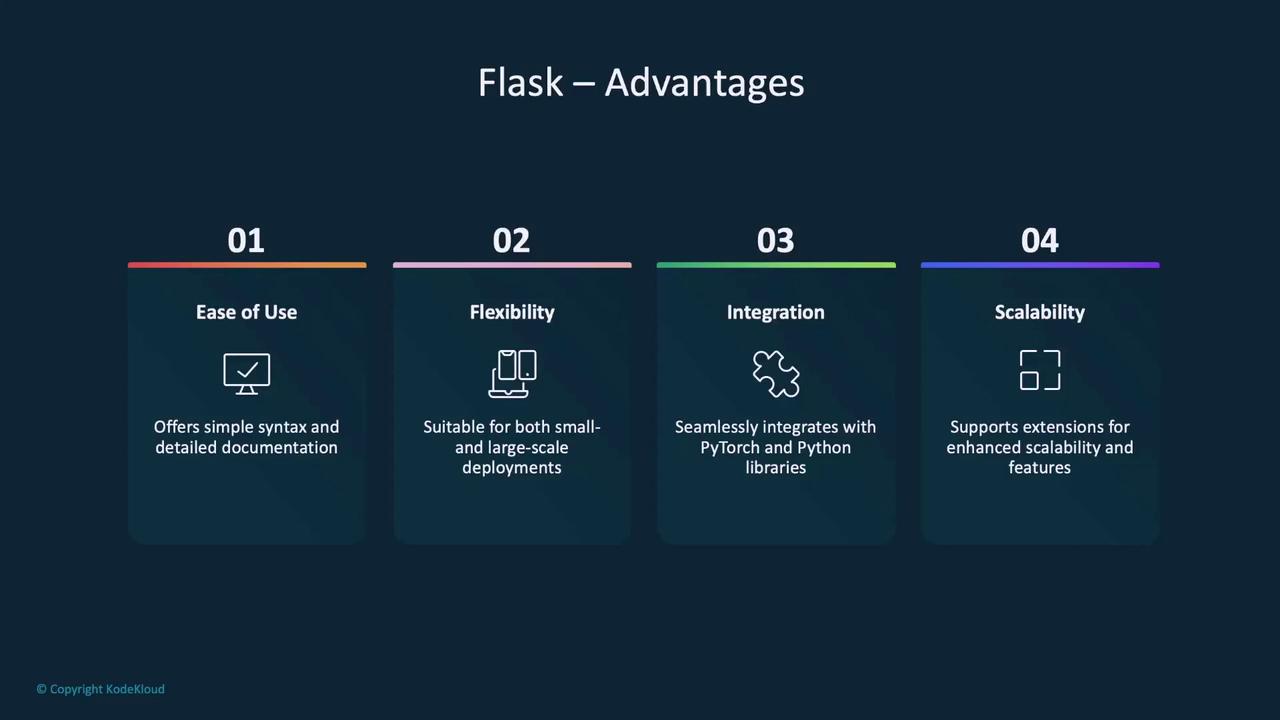 Flask – Advantages

01

Ease of Use

Offers simple syntax and detailed documentation

02

Flexibility

Suitable for both small- and large-scale deployments

03

Integration

Seamlessly integrates with PyTorch and Python libraries

04

Scalability

Supports extensions for enhanced scalability and features

© Copyright KodeKloud